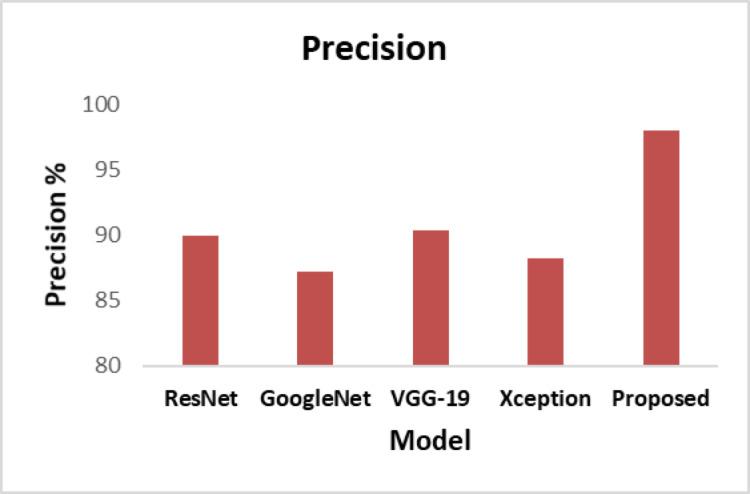 Precision

Precision %

100
95
90
85
80

ResNet
GoogleNet
VGG-19
Xception
Proposed

Model